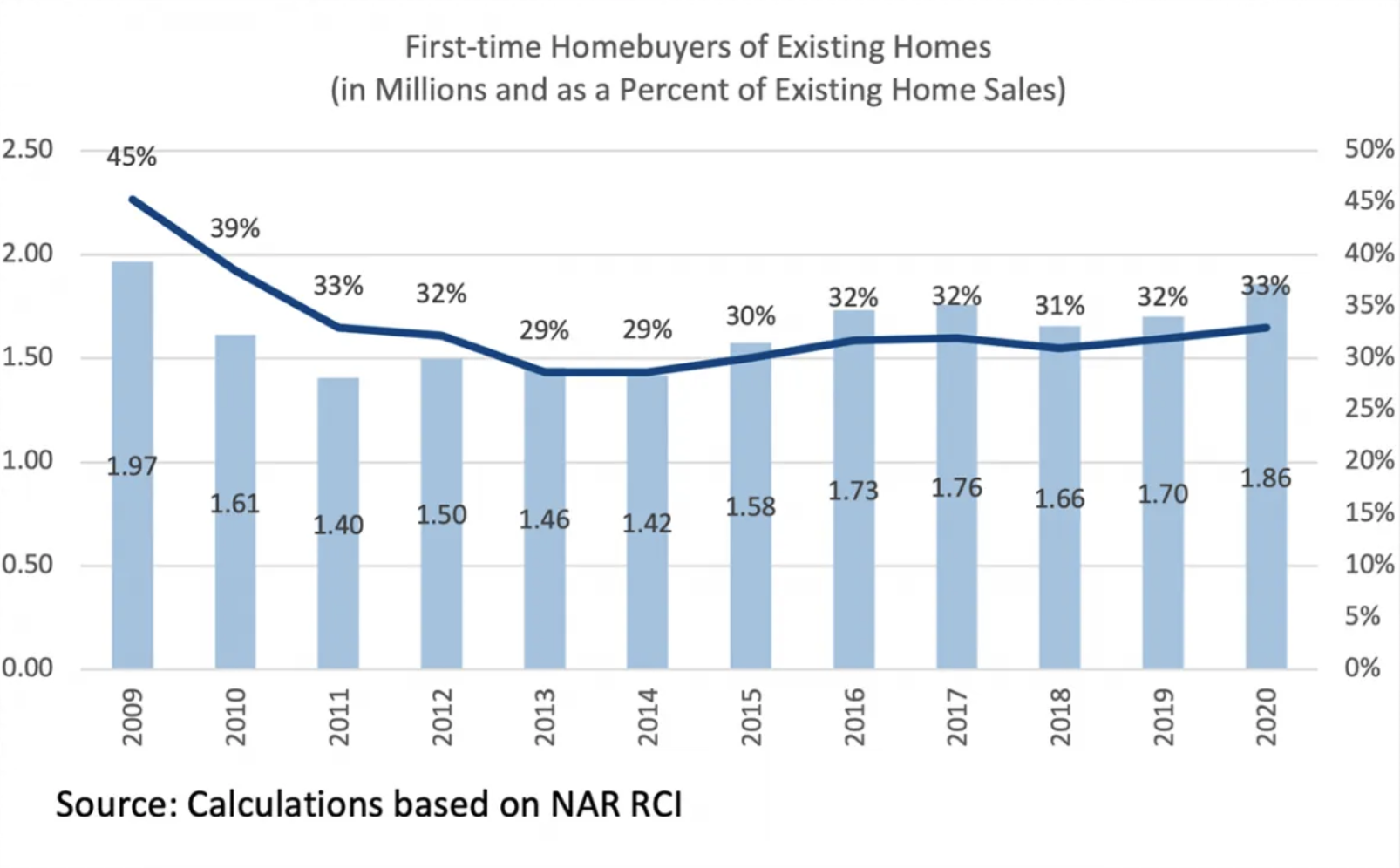 First-time Homebuyers of Existing Homes
(in Millions and as a Percent of Existing Home Sales)

2.50
2.00
1.50
1.00
0.50
0.00

50%
45%
40%
35%
30%
25%
20%
15%
10%
5%
0%

45%
39%
33%
32%
29%
29%
30%
32%
32%
31%
32%
33%

1.97
1.61
1.40
1.50
1.46
1.42
1.58
1.73
1.76
1.66
1.70
1.86

2009
2010
2011
2012
2013
2014
2015
2016
2017
2018
2019
2020

Source: Calculations based on NAR RCI